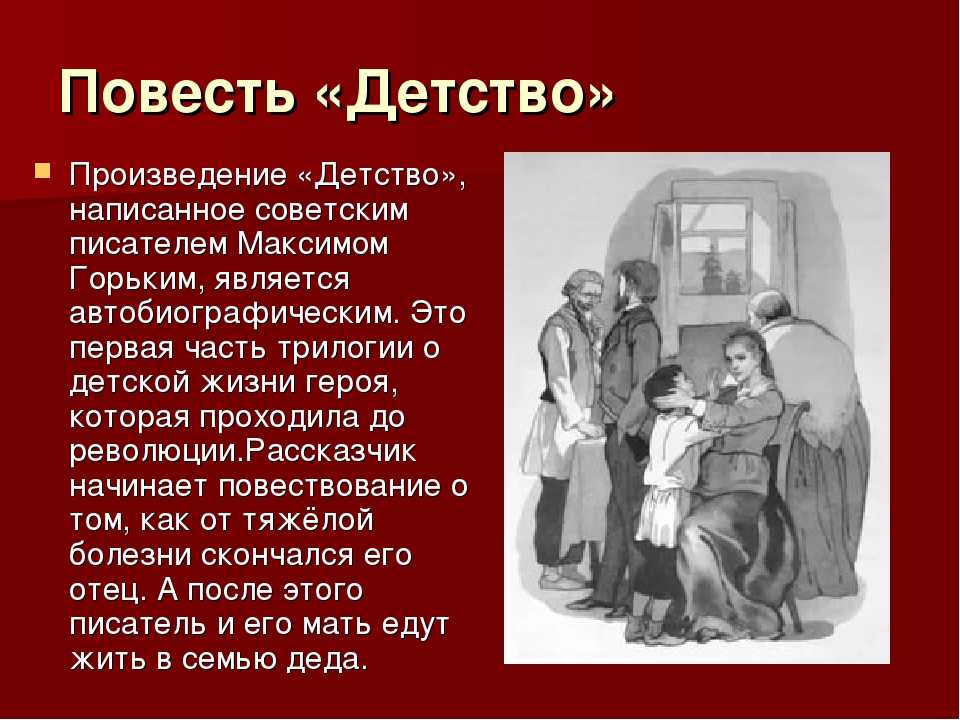 Повесть «Детство»

Произведение «Детство», написанное советским писателем Максимом Горьким, является автобиографическим. Это первая часть трилогии о детской жизни героя, которая проходила до революции.Рассказчик начинает повествование о том, как от тяжёлой болезни скончался его отец. А после этого писатель и его мать едут жить в семью деда.